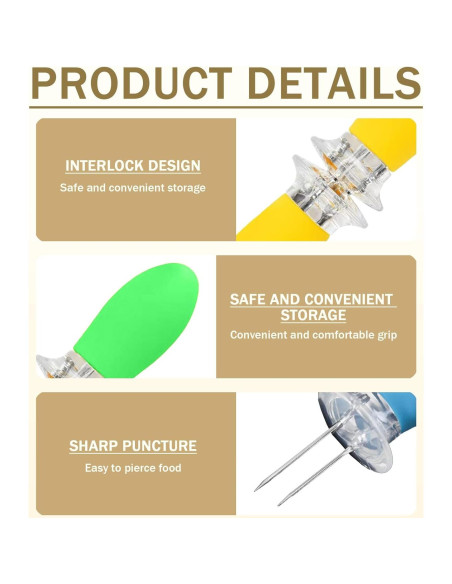 PRODUCT DETAILS

INTERLOCK DESIGN

Safe and convenient storage

SAFE AND CONVENIENT STORAGE

Convenient and comfortable grip

SHARP PUNCTURE

Easy to pierce food